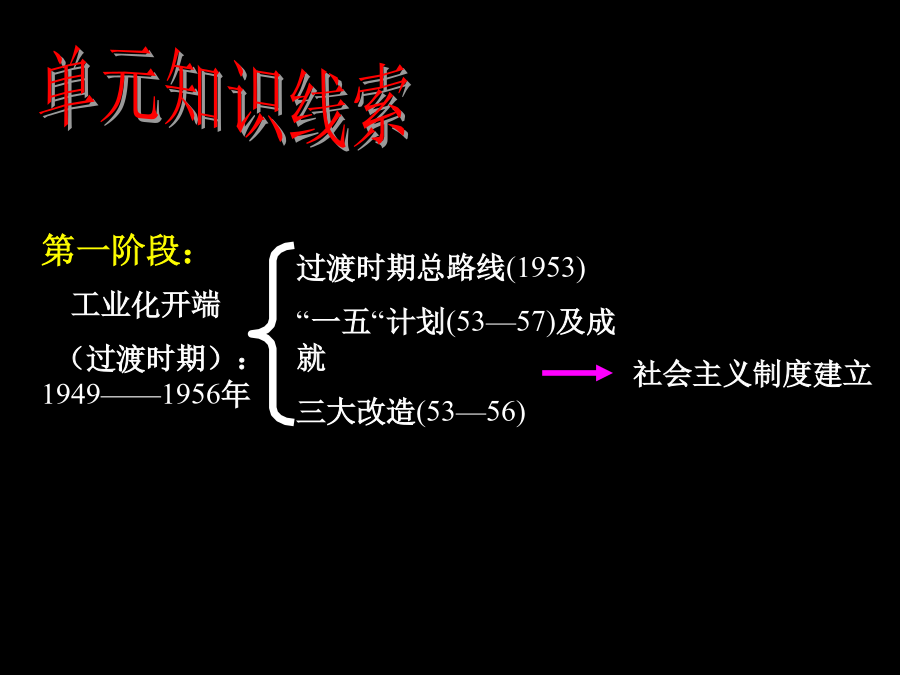 单元知识线索

第一阶段：

工业化开端

（过渡时期）：1949——1956年

过渡时期总路线(1953)

“一五“计划(53—57)及成就

三大改造(53—56)

社会主义制度建立